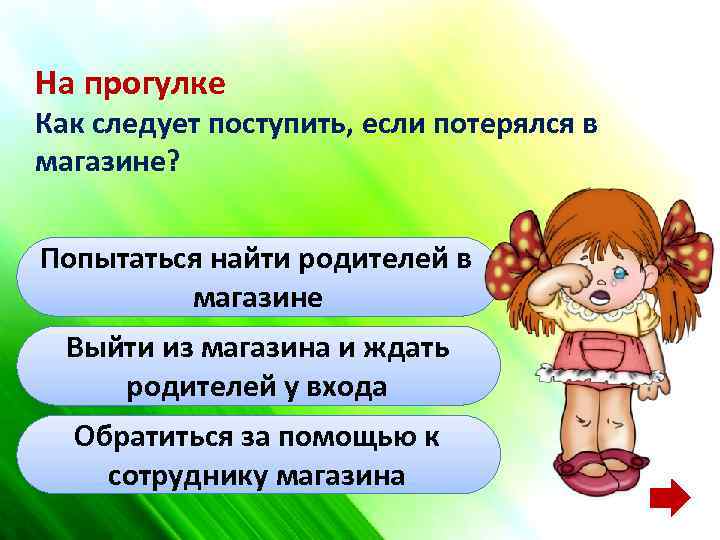 На прогулке
Как следует поступить, если потерялся в магазине?

Попытаться найти родителей в магазине

Выйти из магазина и ждать родителей у входа

Обратиться за помощью к сотруднику магазина